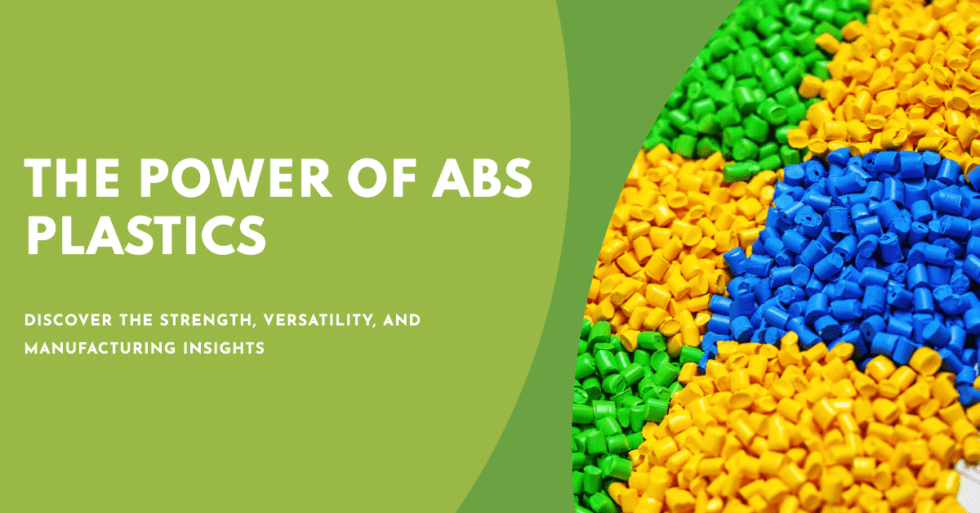 THE POWER OF ABS PLASTICS

DISCOVER THE STRENGTH, VERSATILITY, AND MANUFACTURING INSIGHTS